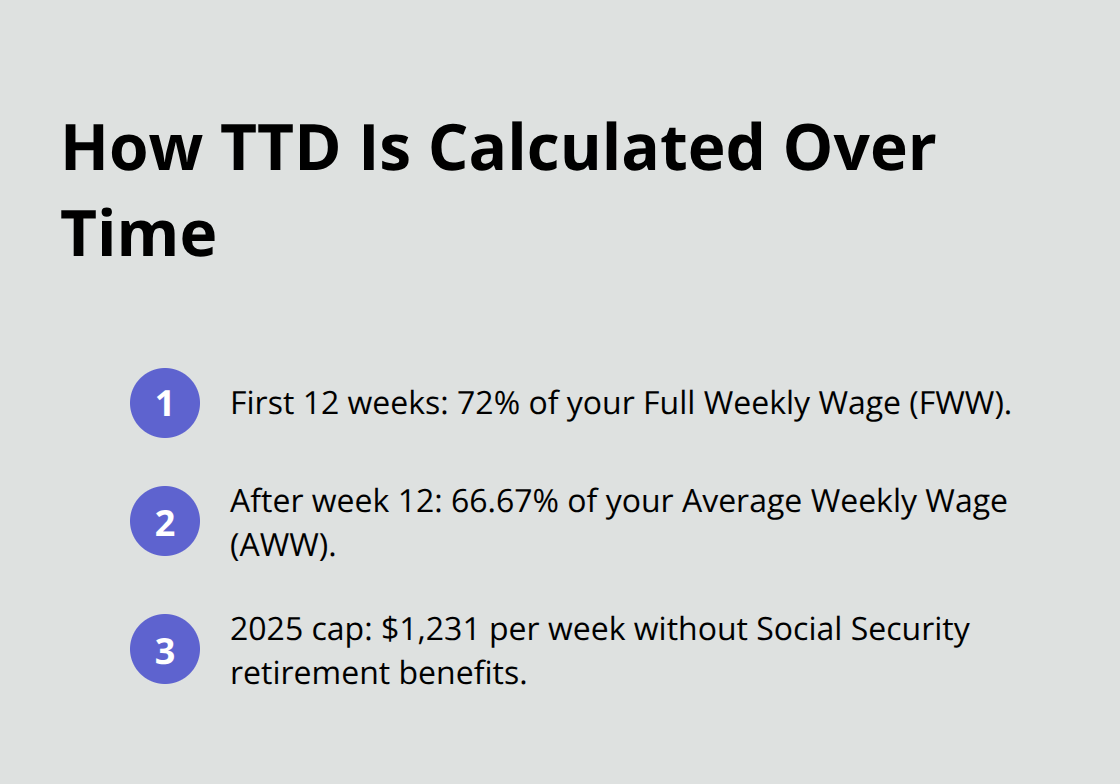 How TTD Is Calculated Over Time

1 First 12 weeks: 72% of your Full Weekly Wage (FWW).

2 After week 12: 66.67% of your Average Weekly Wage (AWW).

3 2025 cap: $1,231 per week without Social Security retirement benefits.